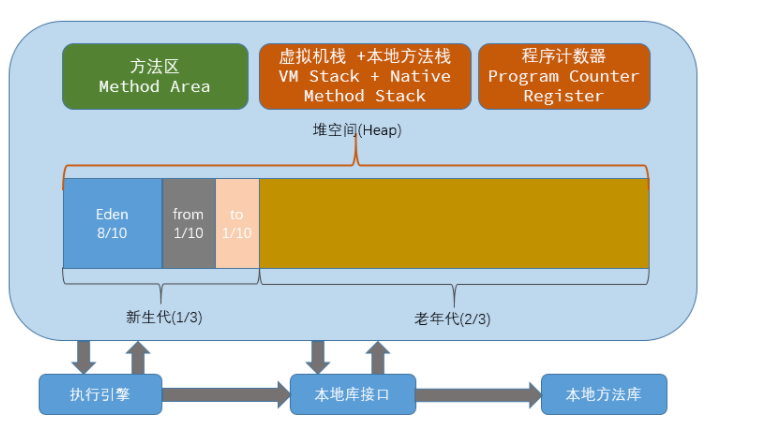 方法区
Method Area

虚拟机栈 +本地方法栈
VM Stack + Native Method Stack

程序计数器
Program Counter Register

堆空间(Heap)

Eden
8/10

from
1/10

to
1/10

新生代(1/3)

老年代(2/3)

执行引擎

本地库接口

本地方法库